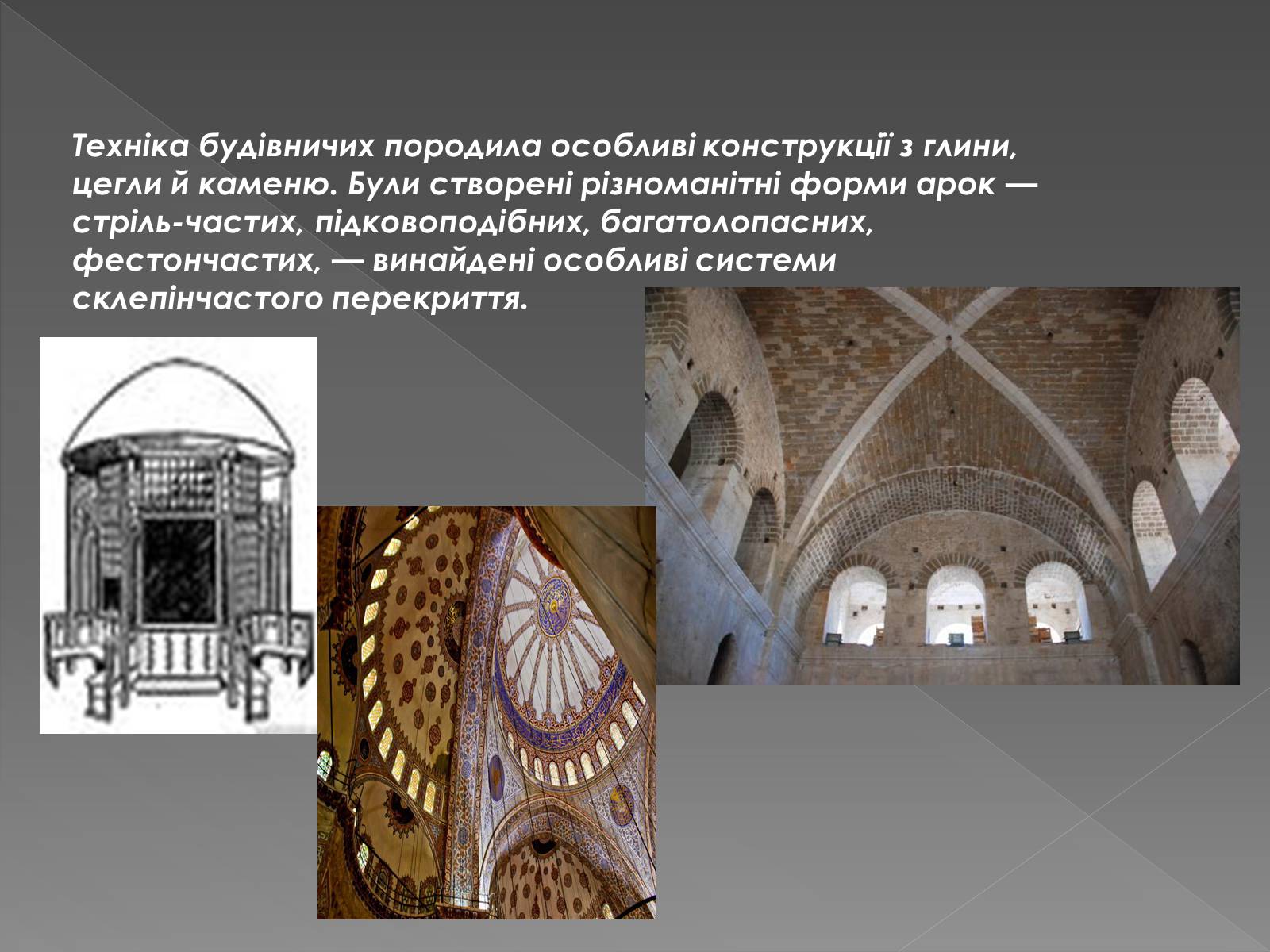 Техніка будівничих породила особливі конструкції з глини, цегли й каменю. Були створені різноманітні форми арок — стріль-частих, підковоподібних, багатолопасних, фестончастих, — винайдені особливі системи склепінчастого перекриття.